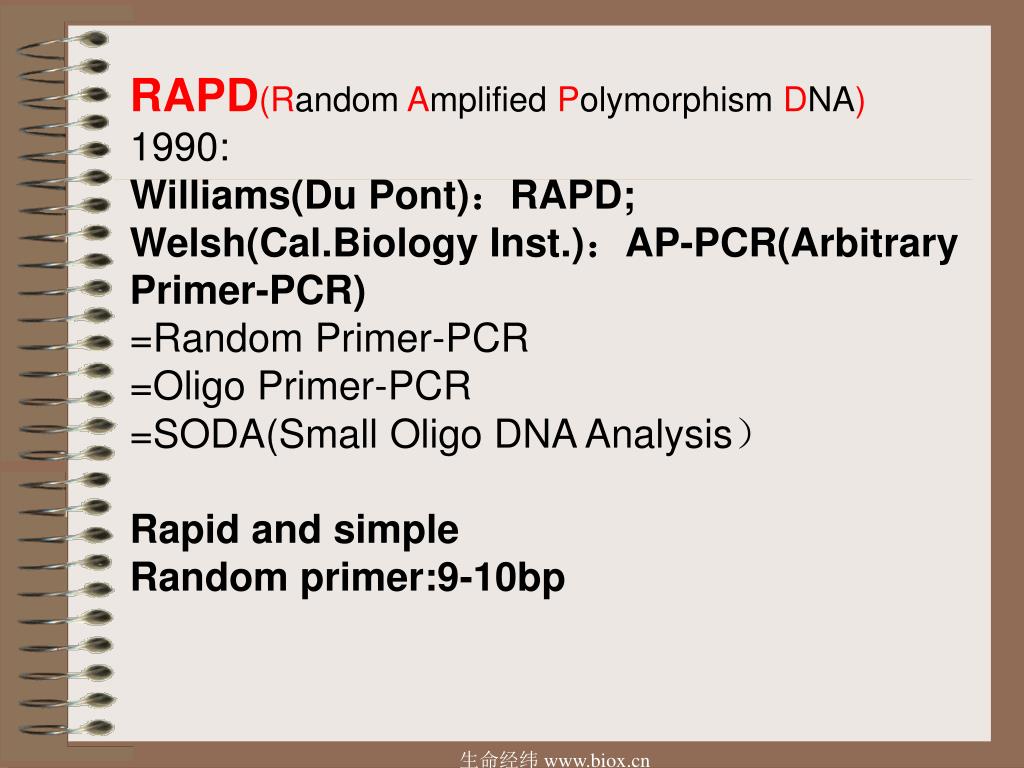 RAPD(Random Amplified Polymorphism DNA)
1990:
Williams(Du Pont)：RAPD;
Welsh(Cal.Biology Inst.)：AP-PCR(Arbitrary Primer-PCR)
=Random Primer-PCR
=Oligo Primer-PCR
=SODA(Small Oligo DNA Analysis）

Rapid and simple
Random primer:9-10bp

生命经纬 www.biox.cn